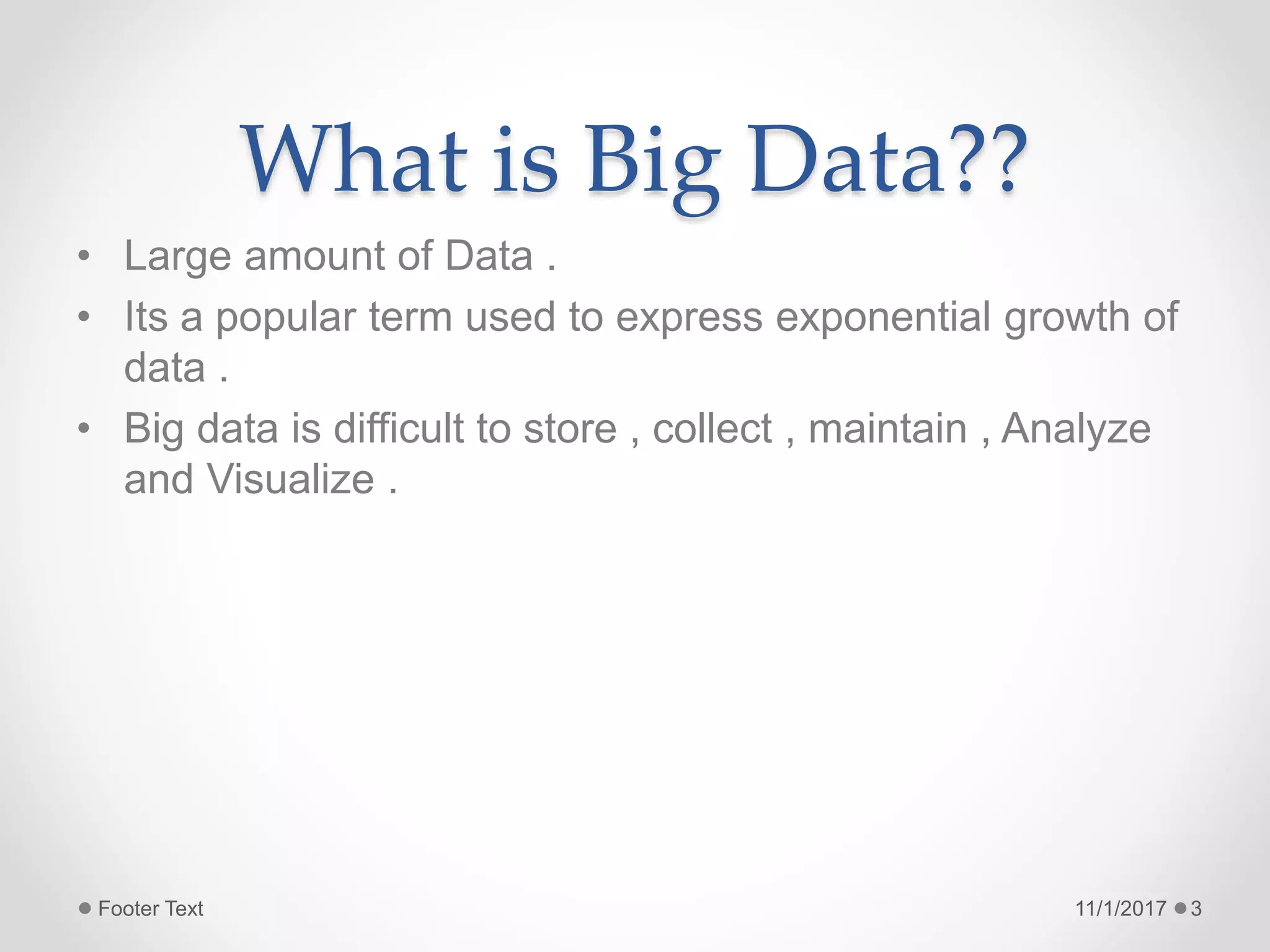 What is Big Data??

• Large amount of Data .
• Its a popular term used to express exponential growth of data .
• Big data is difficult to store , collect , maintain , Analyze and Visualize .

Footer Text

11/1/2017 3